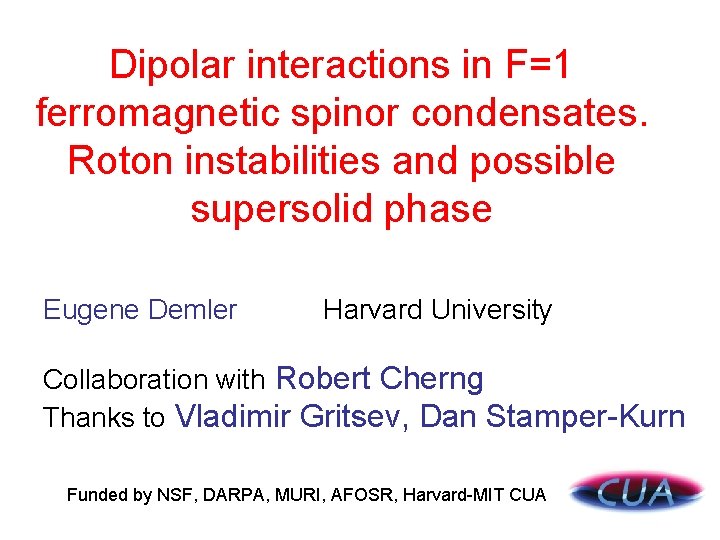 Dipolar interactions in F=1 ferromagnetic spinor condensates. Roton instabilities and possible supersolid phase

Eugene Demler Harvard University

Collaboration with Robert Cherng
Thanks to Vladimir Gritsev, Dan Stamper-Kurn

Funded by NSF, DARPA, MURI, AFOSR, Harvard-MIT CUA

CUA